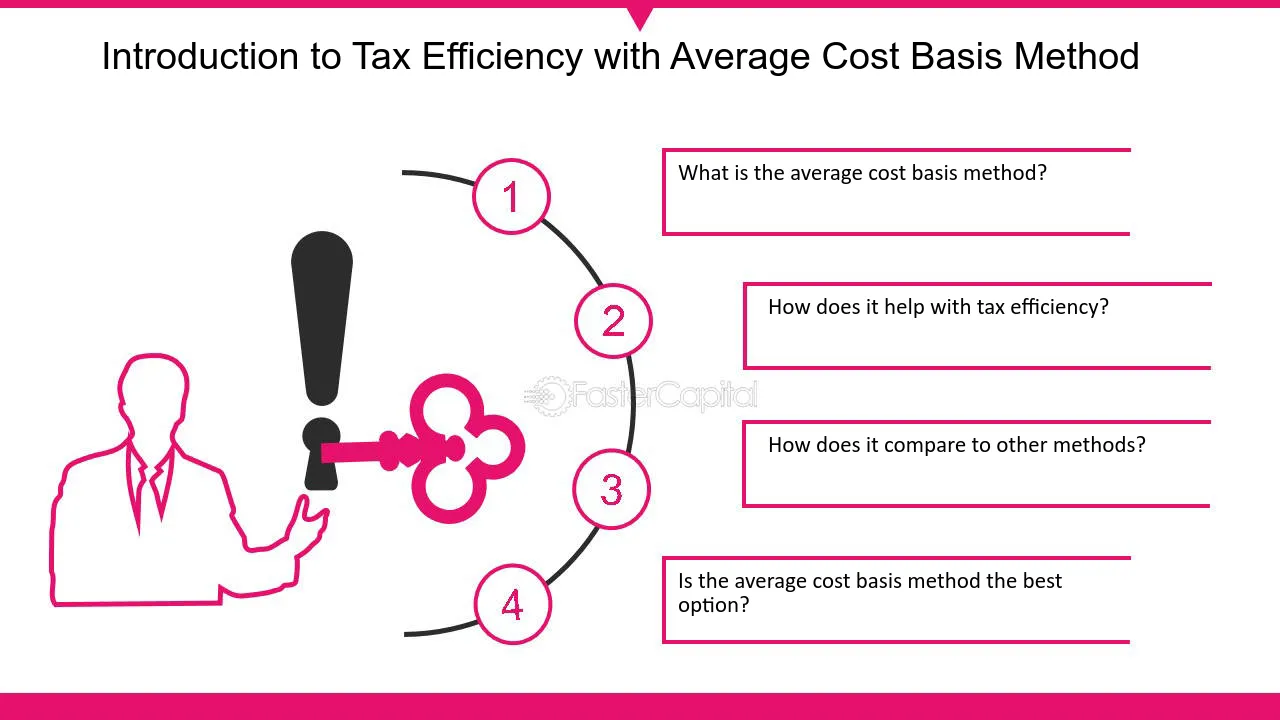 Introduction to Tax Efficiency with Average Cost Basis Method

1

What is the average cost basis method?

2

How does it help with tax efficiency?

FasterCapital

3

How does it compare to other methods?

4

Is the average cost basis method the best option?